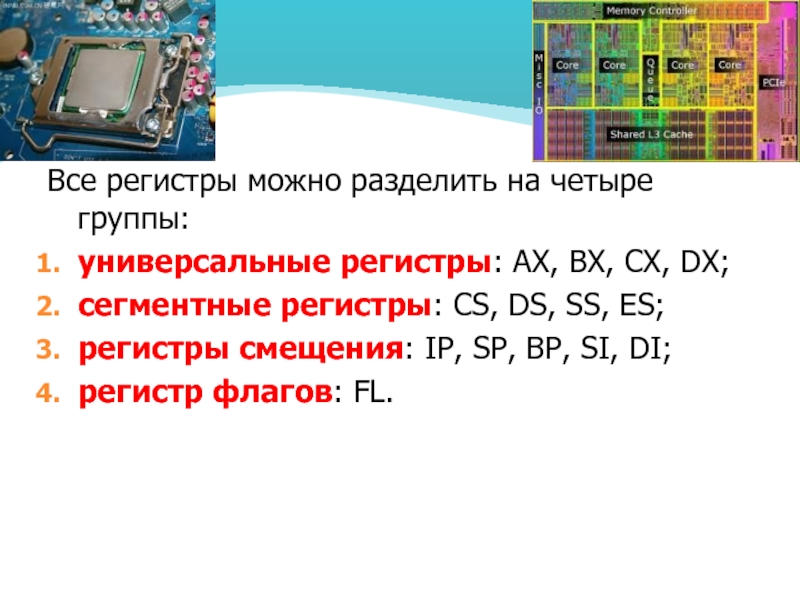 Memory Controller

Misc IO

Core

Core

Queue

Core

Core

PCIe

Shared L3 Cache

Все регистры можно разделить на четыре группы:

1. универсальные регистры: AX, BX, CX, DX;
2. сегментные регистры: CS, DS, SS, ES;
3. регистры смещения: IP, SP, BP, SI, DI;
4. регистр флагов: FL.